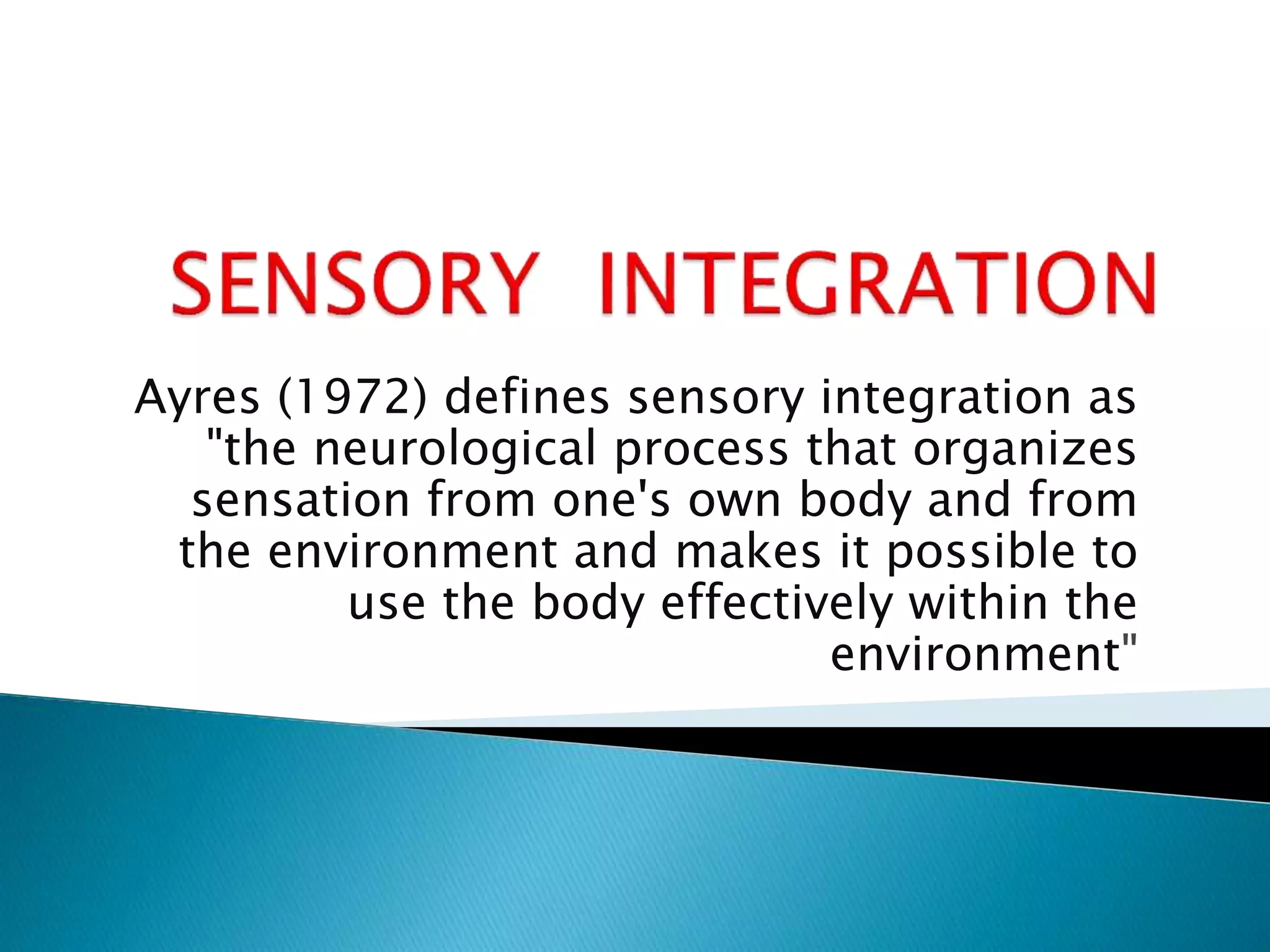 SENSORY INTEGRATION

Ayres (1972) defines sensory integration as "the neurological process that organizes sensation from one's own body and from the environment and makes it possible to use the body effectively within the environment"